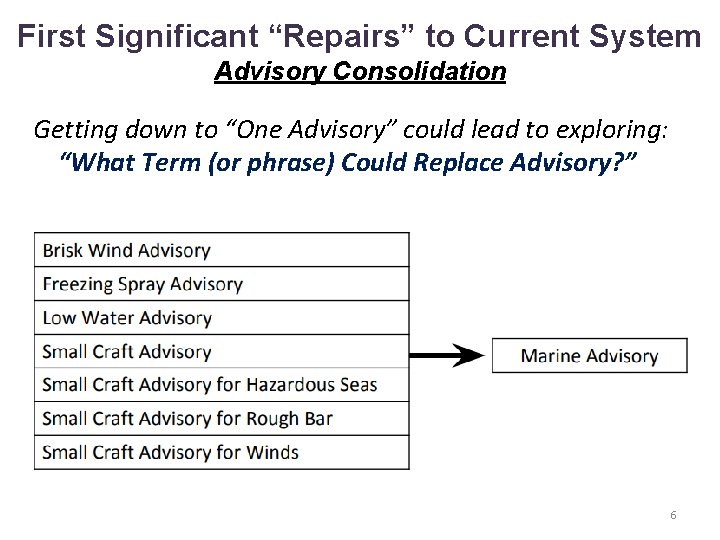 First Significant “Repairs” to Current System
Advisory Consolidation

Getting down to “One Advisory” could lead to exploring:
“What Term (or phrase) Could Replace Advisory?”

| Brisk Wind Advisory |
|---|
| Freezing Spray Advisory |
| Low Water Advisory |
| Small Craft Advisory |
| Small Craft Advisory for Hazardous Seas |
| Small Craft Advisory for Rough Bar |
| Small Craft Advisory for Winds |

Marine Advisory

6